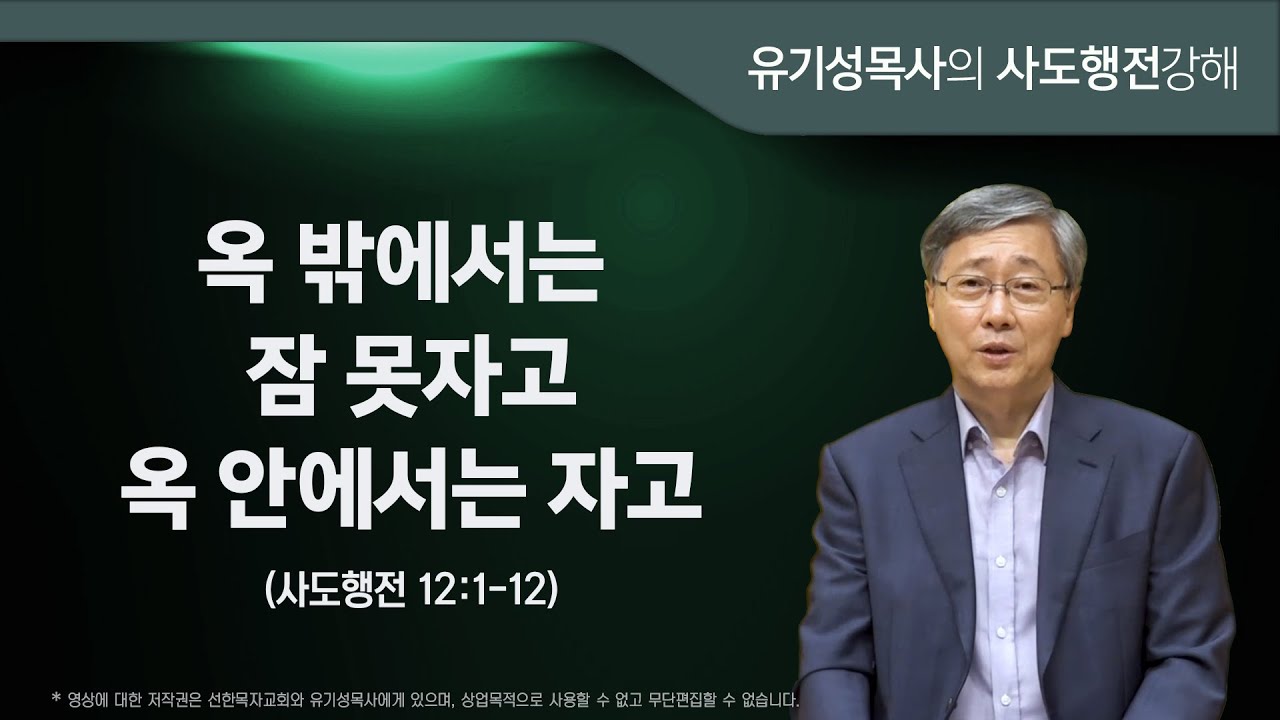 유기성목사의 사도행전강해

옥 밖에서는
잠 못자고
옥 안에서는 자고

(사도행전 12:1-12)

* 영상에 대한 저작권은 선한목자교회와 유기성목사에게 있으며, 상업목적으로 사용할 수 없고 무단편집할 수 없습니다.